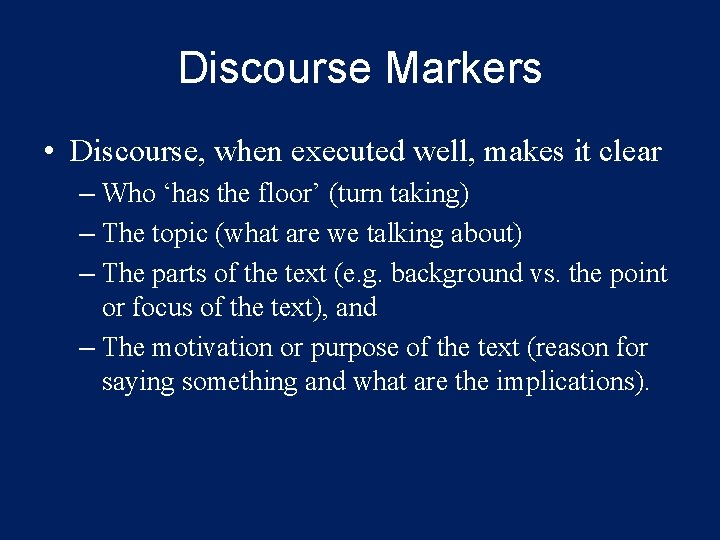 Discourse Markers

• Discourse, when executed well, makes it clear
– Who ‘has the floor’ (turn taking)
– The topic (what are we talking about)
– The parts of the text (e.g. background vs. the point or focus of the text), and
– The motivation or purpose of the text (reason for saying something and what are the implications).